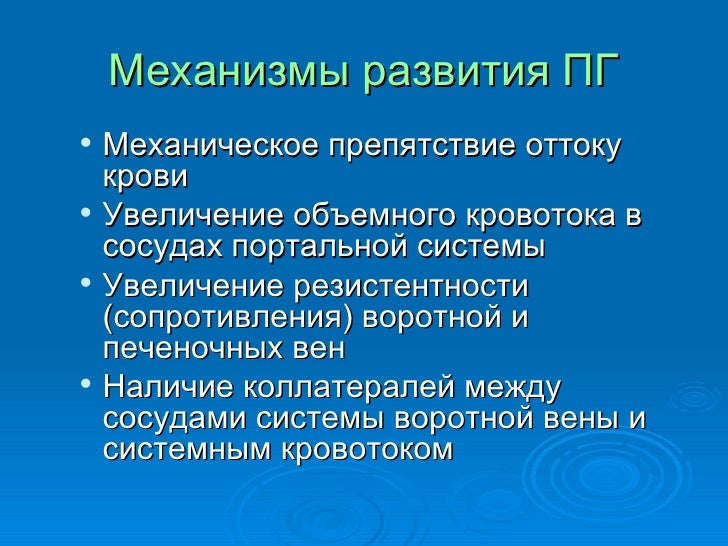 Механизмы развития ПГ

• Механическое препятствие оттоку крови
• Увеличение объемного кровотока в сосудах портальной системы
• Увеличение резистентности (сопротивления) воротной и печеночных вен
• Наличие коллатералей между сосудами системы воротной вены и системным кровотоком